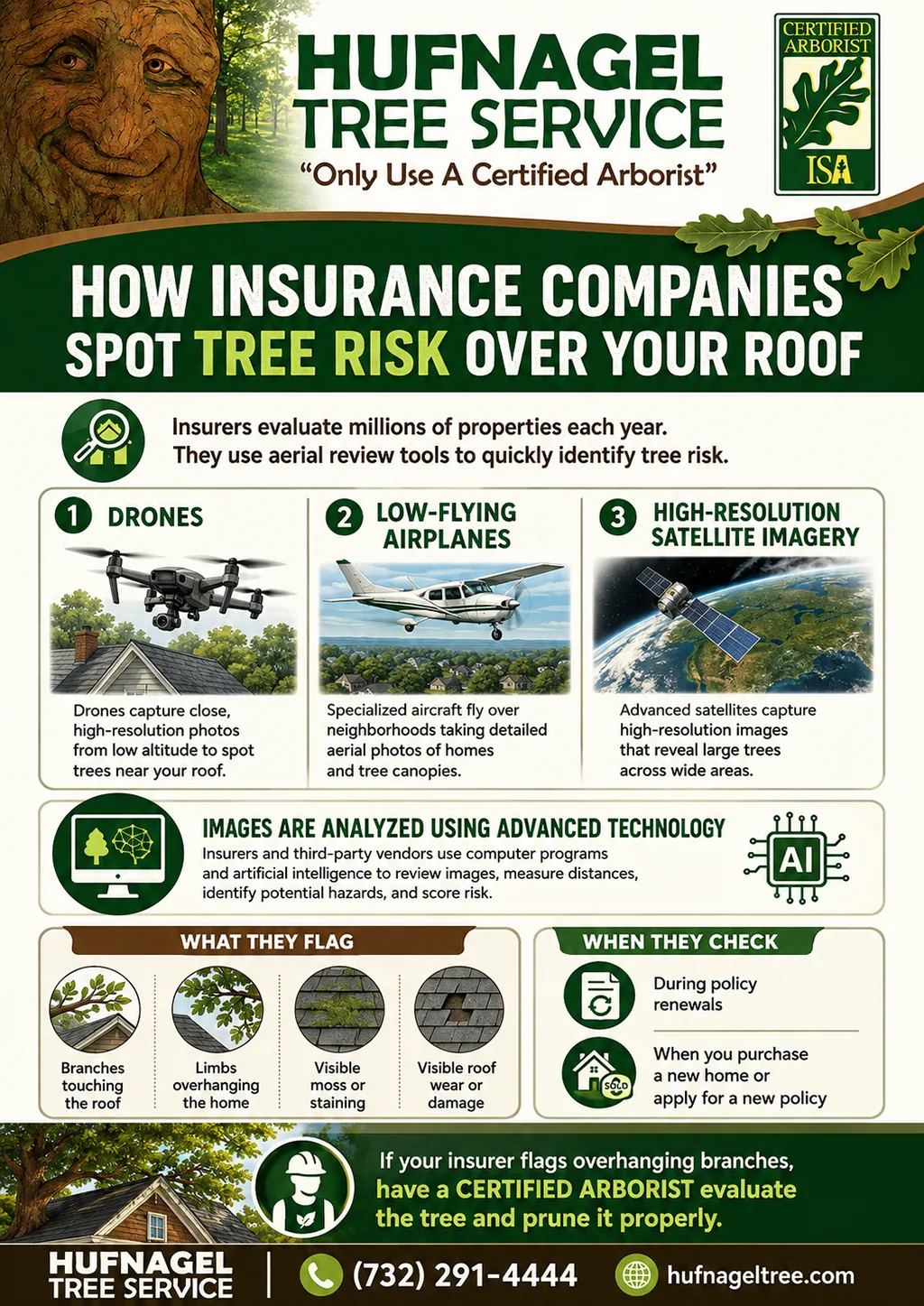 HUFNAGEL TREE SERVICE
"Only Use A Certified Arborist"

CERTIFIED ARBORIST
ISA

HOW INSURANCE COMPANIES SPOT TREE RISK OVER YOUR ROOF

Insurers evaluate millions of properties each year. They use aerial review tools to quickly identify tree risk.

1 DRONES
Drones capture close, high-resolution photos from low altitude to spot trees near your roof.

2 LOW-FLYING AIRPLANES
Specialized aircraft fly over neighborhoods taking detailed aerial photos of homes and tree canopies.

3 HIGH-RESOLUTION SATELLITE IMAGERY
Advanced satellites capture high-resolution images that reveal large trees across wide areas.

IMAGES ARE ANALYZED USING ADVANCED TECHNOLOGY
Insurers and third-party vendors use computer programs and artificial intelligence to review images, measure distances, identify potential hazards, and score risk.

AI

WHAT THEY FLAG
Branches touching the roof
Limbs overhanging the home
Visible moss or staining
Visible roof wear or damage

WHEN THEY CHECK
During policy renewals
SOLD
When you purchase a new home or apply for a new policy

If your insurer flags overhanging branches, have a CERTIFIED ARBORIST evaluate the tree and prune it properly.

HUFNAGEL TREE SERVICE
(732) 291-4444
hufnageltree.com